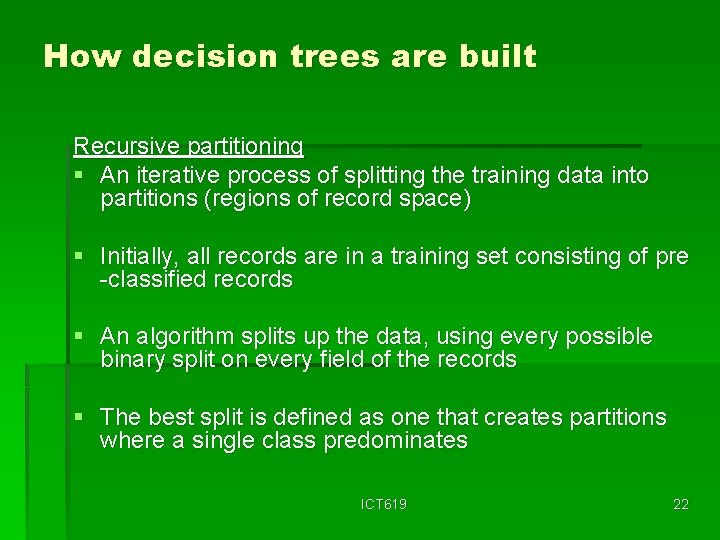 How decision trees are built

Recursive partitioning

▪ An iterative process of splitting the training data into partitions (regions of record space)

▪ Initially, all records are in a training set consisting of pre -classified records

▪ An algorithm splits up the data, using every possible binary split on every field of the records

▪ The best split is defined as one that creates partitions where a single class predominates

ICT619

22